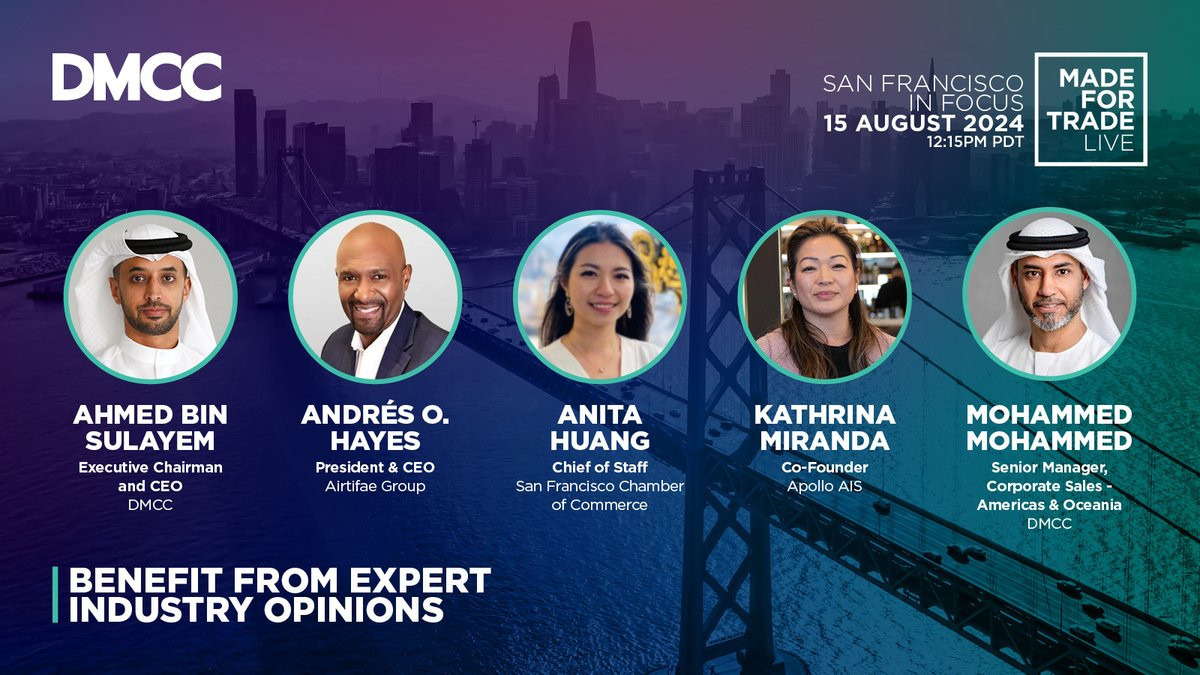 DMCC

SAN FRANCISCO IN FOCUS
15 AUGUST 2024
12:15PM PDT

MADE FOR TRADE LIVE

AHMED BIN SULAYEM
Executive Chairman and CEO
DMCC

ANDRÉS O. HAYES
President & CEO
Airtifae Group

ANITA HUANG
Chief of Staff
San Francisco Chamber of Commerce

KATHRINA MIRANDA
Co-Founder
Apollo AIS

MOHAMMED MOHAMMED
Senior Manager, Corporate Sales - Americas & Oceania
DMCC

BENEFIT FROM EXPERT INDUSTRY OPINIONS